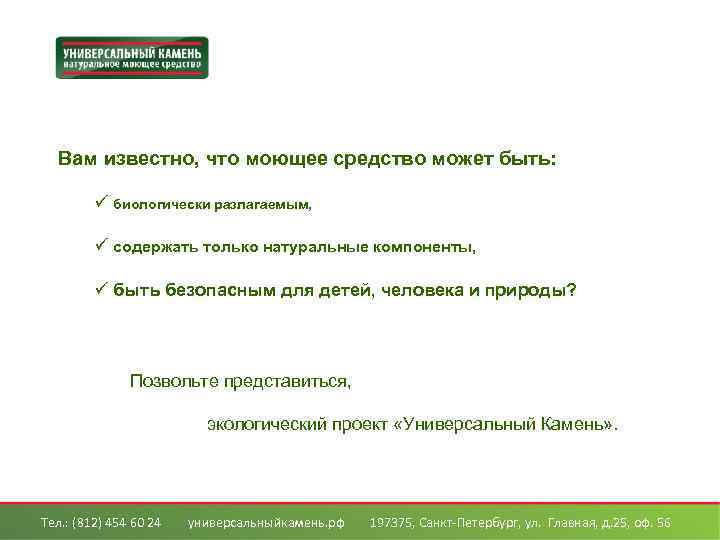 УНИВЕРСАЛЬНЫЙ КАМЕНЬ
натуральное моющее средство

Вам известно, что моющее средство может быть:

✓ биологически разлагаемым,

✓ содержать только натуральные компоненты,

✓ быть безопасным для детей, человека и природы?

Позвольте представиться,

экологический проект «Универсальный Камень».

Тел.: (812) 454 60 24 универсальныйкамень.рф 197375, Санкт-Петербург, ул. Главная, д.25, оф. 56